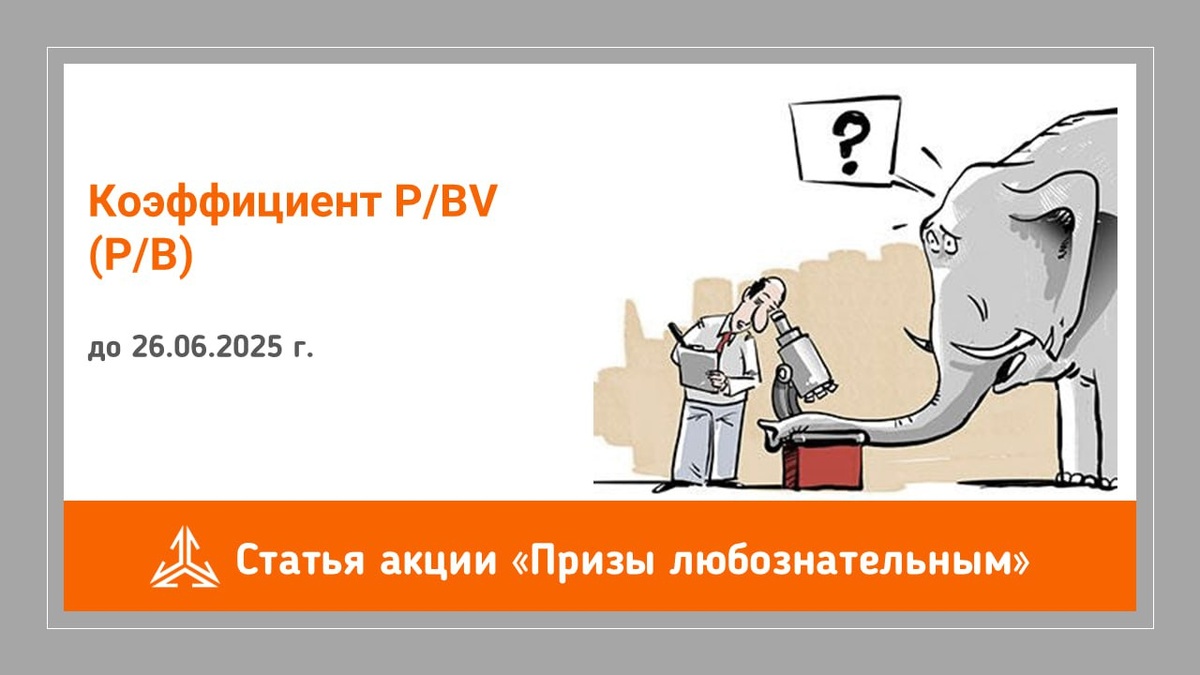 Коэффициент P/BV
(P/B)

до 26.06.2025 г.

?

Статья акции «Призы любознательным»